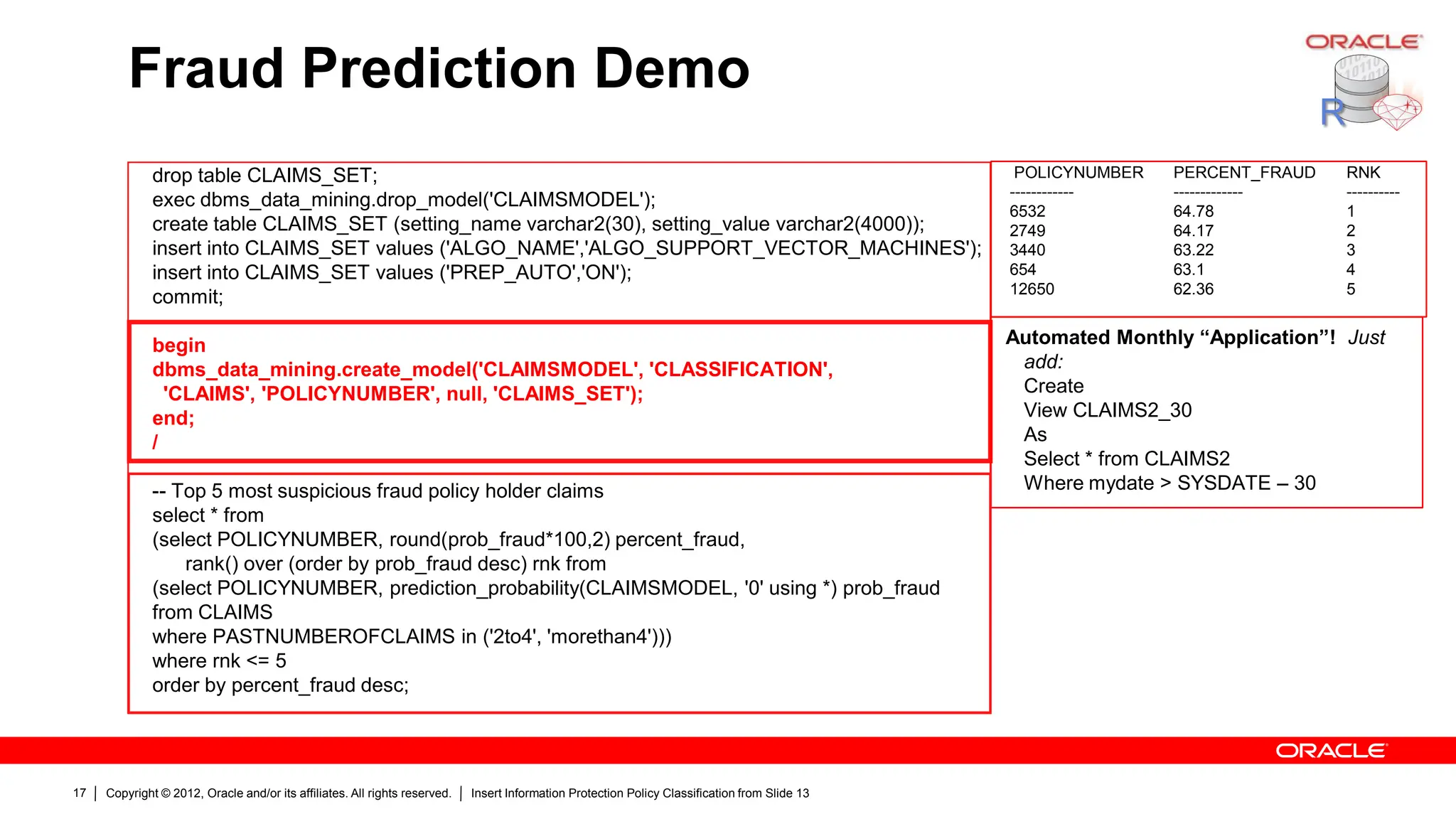 Fraud Prediction Demo

ORACLE

R

drop table CLAIMS_SET;
exec dbms_data_mining.drop_model('CLAIMSMODEL');
create table CLAIMS_SET (setting_name varchar2(30), setting_value varchar2(4000));
insert into CLAIMS_SET values ('ALGO_NAME','ALGO_SUPPORT_VECTOR_MACHINES');
insert into CLAIMS_SET values ('PREP_AUTO','ON');
commit;

begin
dbms_data_mining.create_model('CLAIMSMODEL', 'CLASSIFICATION',
'CLAIMS', 'POLICYNUMBER', null, 'CLAIMS_SET');
end;
/

-- Top 5 most suspicious fraud policy holder claims
select * from
(select POLICYNUMBER, round(prob_fraud*100,2) percent_fraud,
rank() over (order by prob_fraud desc) rnk from
(select POLICYNUMBER, prediction_probability(CLAIMSMODEL, '0' using *) prob_fraud
from CLAIMS
where PASTNUMBEROFCLAIMS in ('2to4', 'morethan4')))
where rnk <= 5
order by percent_fraud desc;

| POLICYNUMBER | PERCENT_FRAUD | RNK |
|---|---|---|
| ------------ | ------------- | ---------- |
| 6532 | 64.78 | 1 |
| 2749 | 64.17 | 2 |
| 3440 | 63.22 | 3 |
| 654 | 63.1 | 4 |
| 12650 | 62.36 | 5 |

Automated Monthly “Application”! Just add:
Create
View CLAIMS2_30
As
Select * from CLAIMS2
Where mydate > SYSDATE – 30

ORACLE

17 | Copyright © 2012, Oracle and/or its affiliates. All rights reserved. | Insert Information Protection Policy Classification from Slide 13